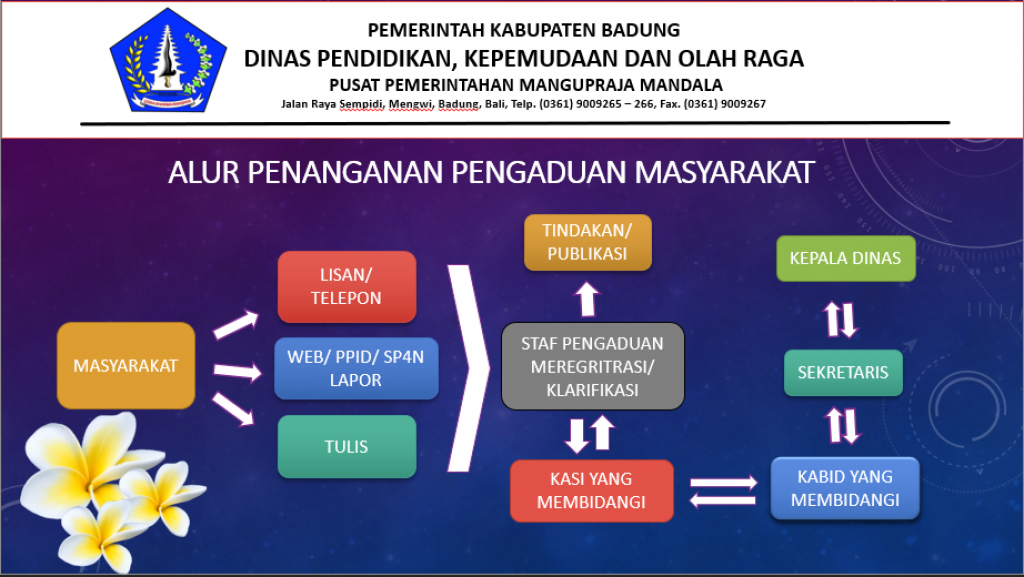 PEMERINTAH KABUPATEN BADUNG
DINAS PENDIDIKAN, KEPEMUDAAN DAN OLAH RAGA
PUSAT PEMERINTAHAN MANGUPRAJA MANDALA
Jalan Raya Sempidi, Mengwi, Badung, Bali, Telp. (0361) 9009265 – 266, Fax. (0361) 9009267

ALUR PENANGANAN PENGADUAN MASYARAKAT

MASYARAKAT

LISAN/ TELEPON

WEB/ PPID/ SP4N LAPOR

TULIS

TINDAKAN/ PUBLIKASI

STAF PENGADUAN MEREGRITRASI/ KLARIFIKASI

KASI YANG MEMBIDANGI

KEPALA DINAS

SEKRETARIS

KABID YANG MEMBIDANGI